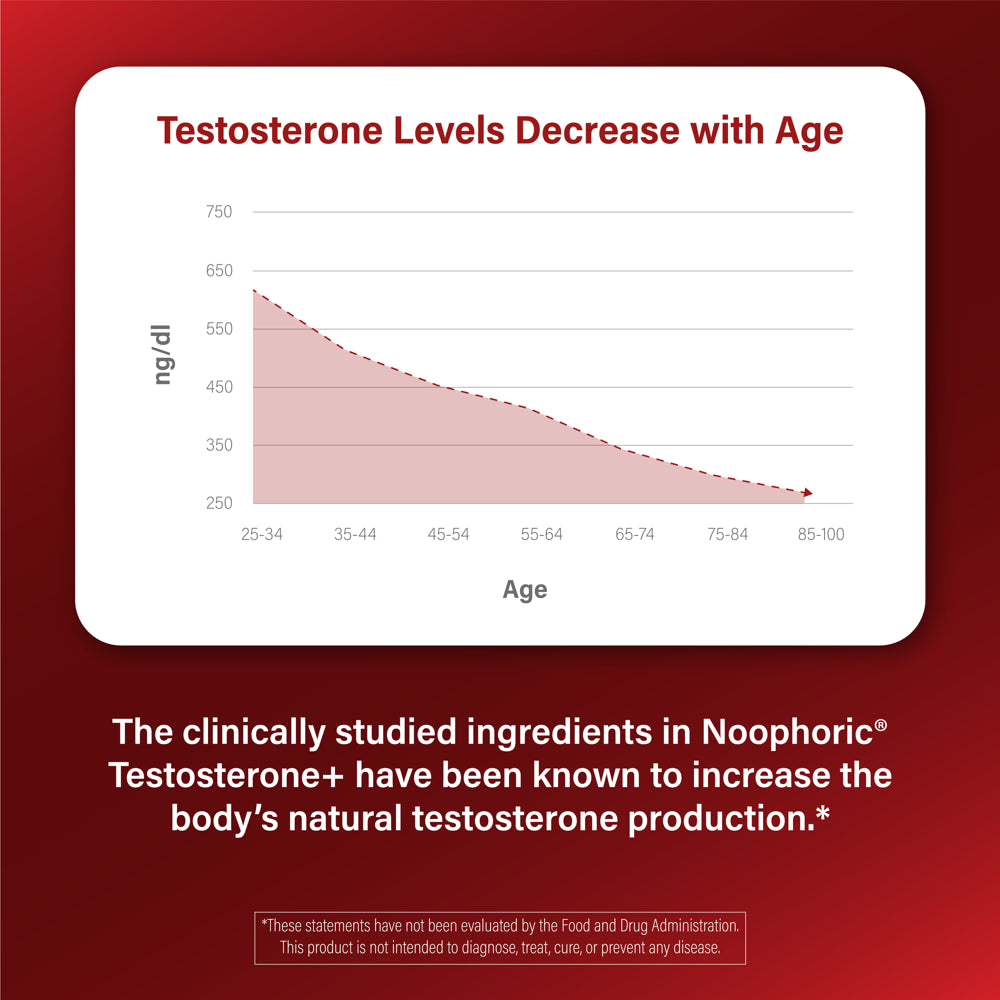 Testosterone Levels Decrease with Age

ng/dl

750
650
550
450
350
250

25-34 35-44 45-54 55-64 65-74 75-84 85-100

Age

The clinically studied ingredients in Noophoric® Testosterone+ have been known to increase the body's natural testosterone production.*

*These statements have not been evaluated by the Food and Drug Administration. This product is not intended to diagnose, treat, cure, or prevent any disease.